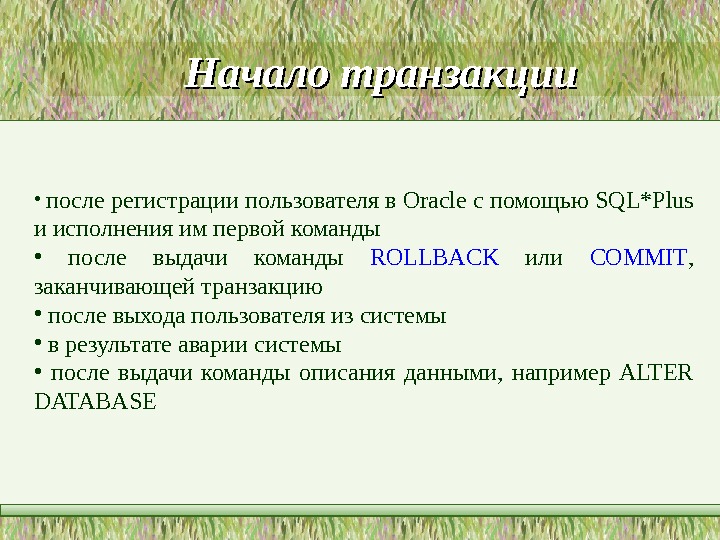 Начало транзакции

• после регистрации пользователя в Oracle с помощью SQL*Plus и исполнения им первой команды
• после выдачи команды ROLLBACK или COMMIT, заканчивающей транзакцию
• после выхода пользователя из системы
• в результате аварии системы
• после выдачи команды описания данными, например ALTER DATABASE